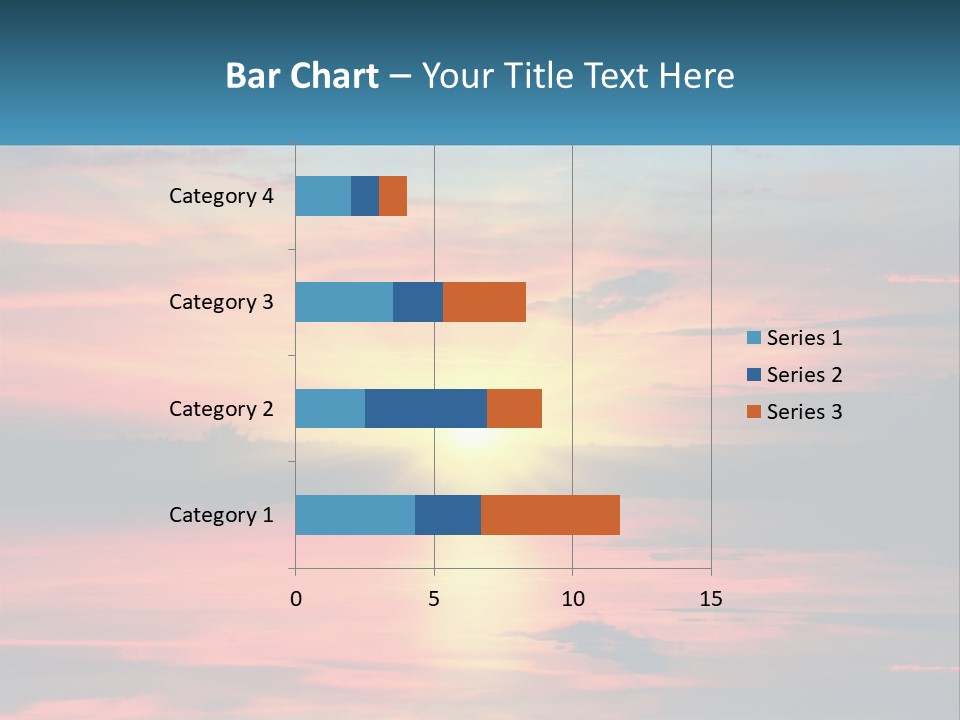 Bar Chart – Your Title Text Here

Category 4
Category 3
Category 2
Category 1

0
5
10
15

Series 1
Series 2
Series 3